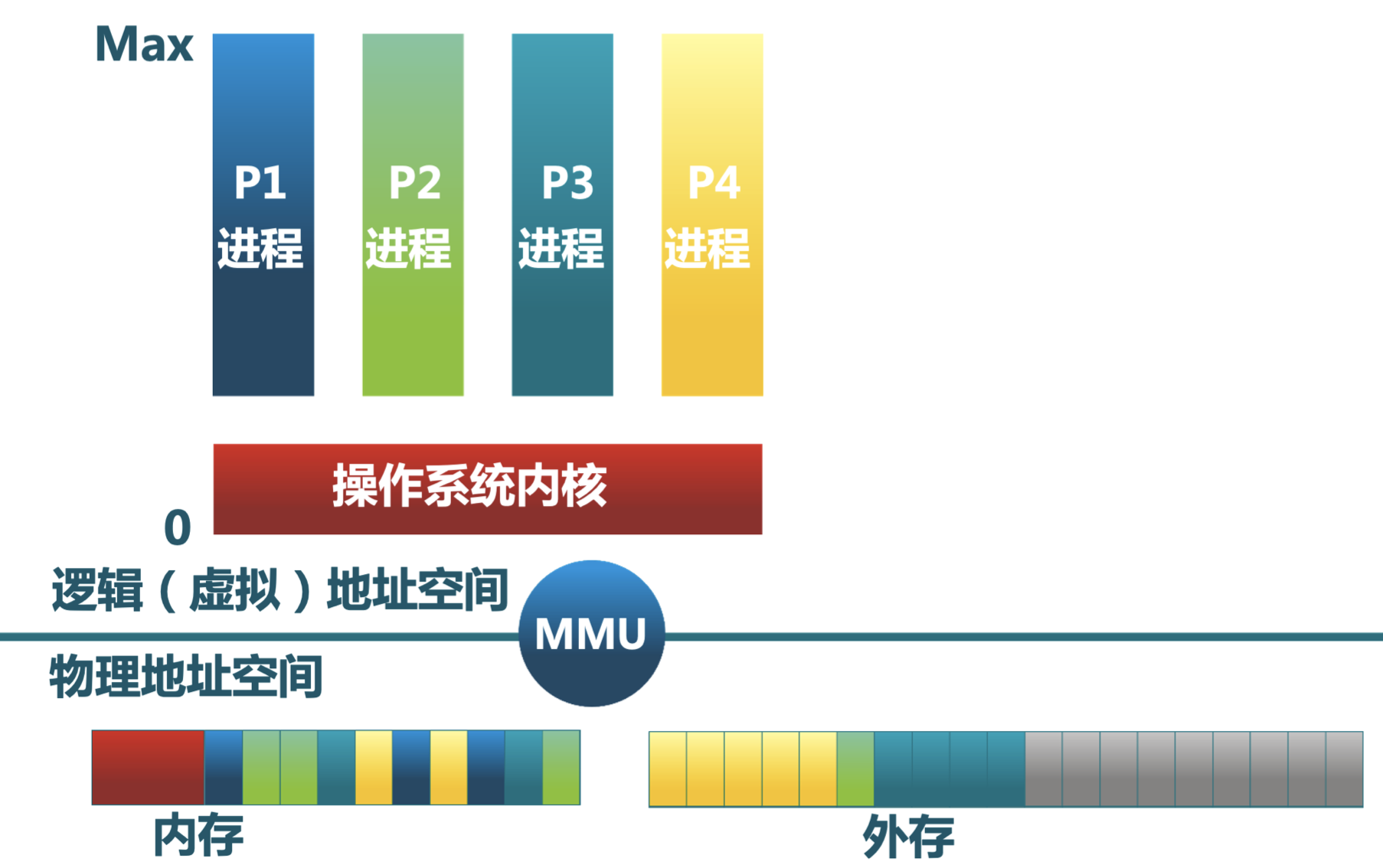 Max

P1
进程

P2
进程

P3
进程

P4
进程

操作系统内核

0

逻辑（虚拟）地址空间

MMU

物理地址空间

内存

外存